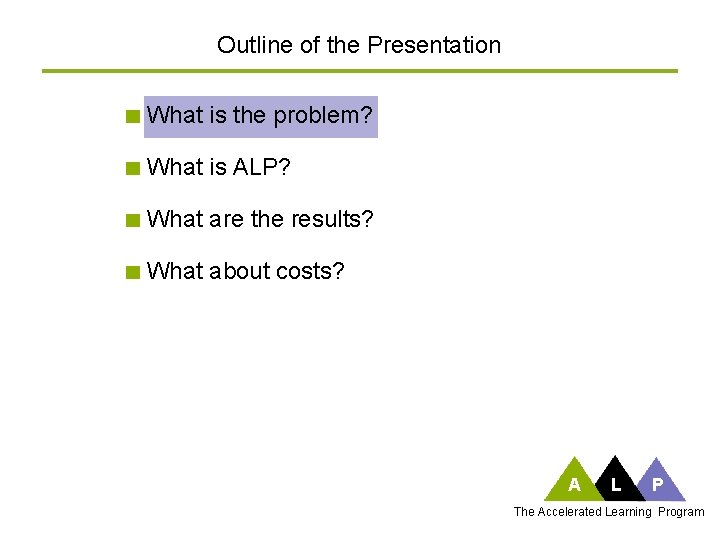 Outline of the Presentation

What is the problem?

What is ALP?

What are the results?

What about costs?

A L P

The Accelerated Learning Program